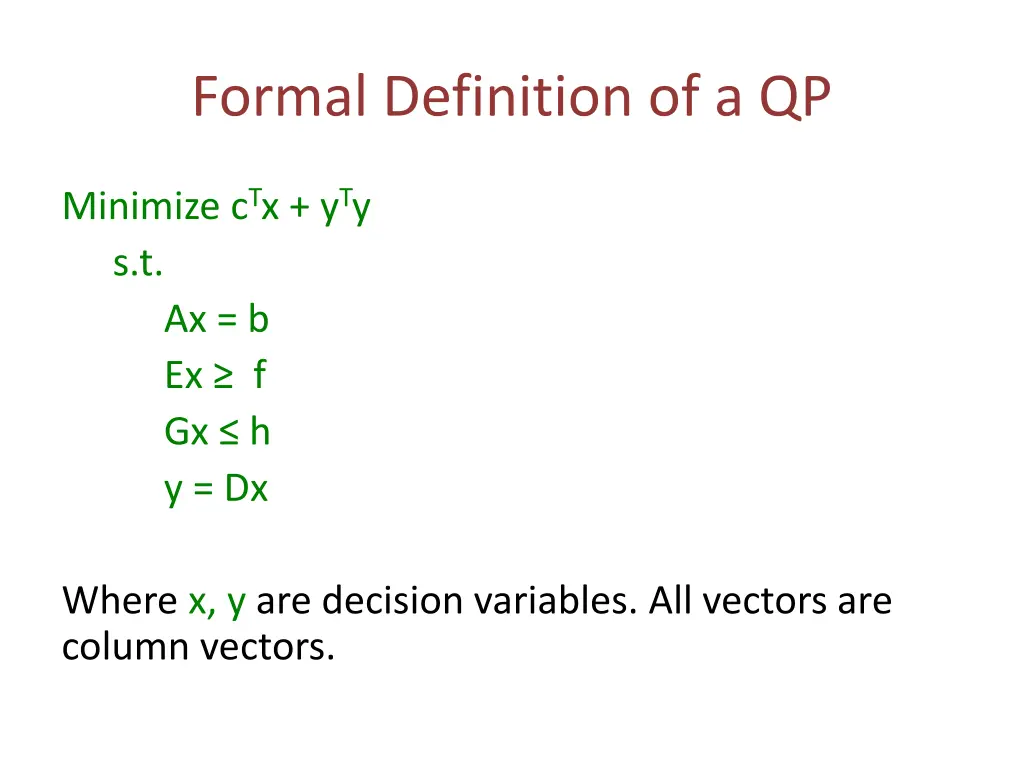 Formal Definition of a QP

Minimize $c^Tx + y^Ty$
s.t.
$Ax = b$
$Ex \geq f$
$Gx \leq h$
$y = Dx$

Where x, y are decision variables. All vectors are column vectors.